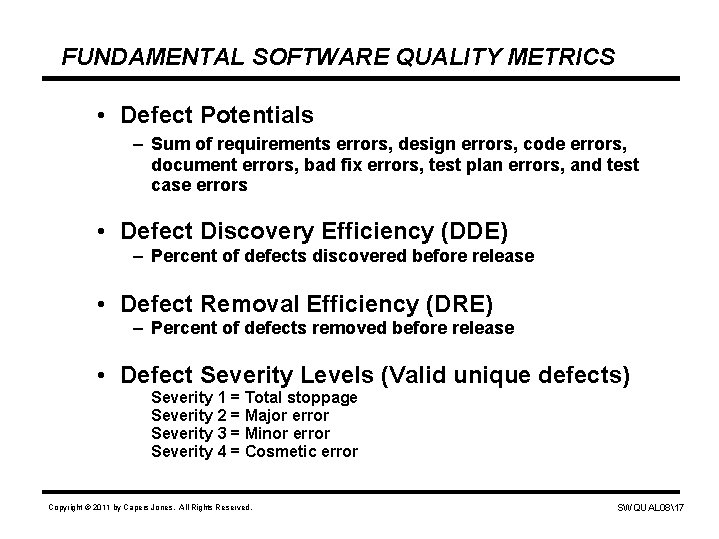 FUNDAMENTAL SOFTWARE QUALITY METRICS

• Defect Potentials
– Sum of requirements errors, design errors, code errors, document errors, bad fix errors, test plan errors, and test case errors

• Defect Discovery Efficiency (DDE)
– Percent of defects discovered before release

• Defect Removal Efficiency (DRE)
– Percent of defects removed before release

• Defect Severity Levels (Valid unique defects)
Severity 1 = Total stoppage
Severity 2 = Major error
Severity 3 = Minor error
Severity 4 = Cosmetic error

Copyright © 2011 by Capers Jones. All Rights Reserved.

SWQUAL08\17